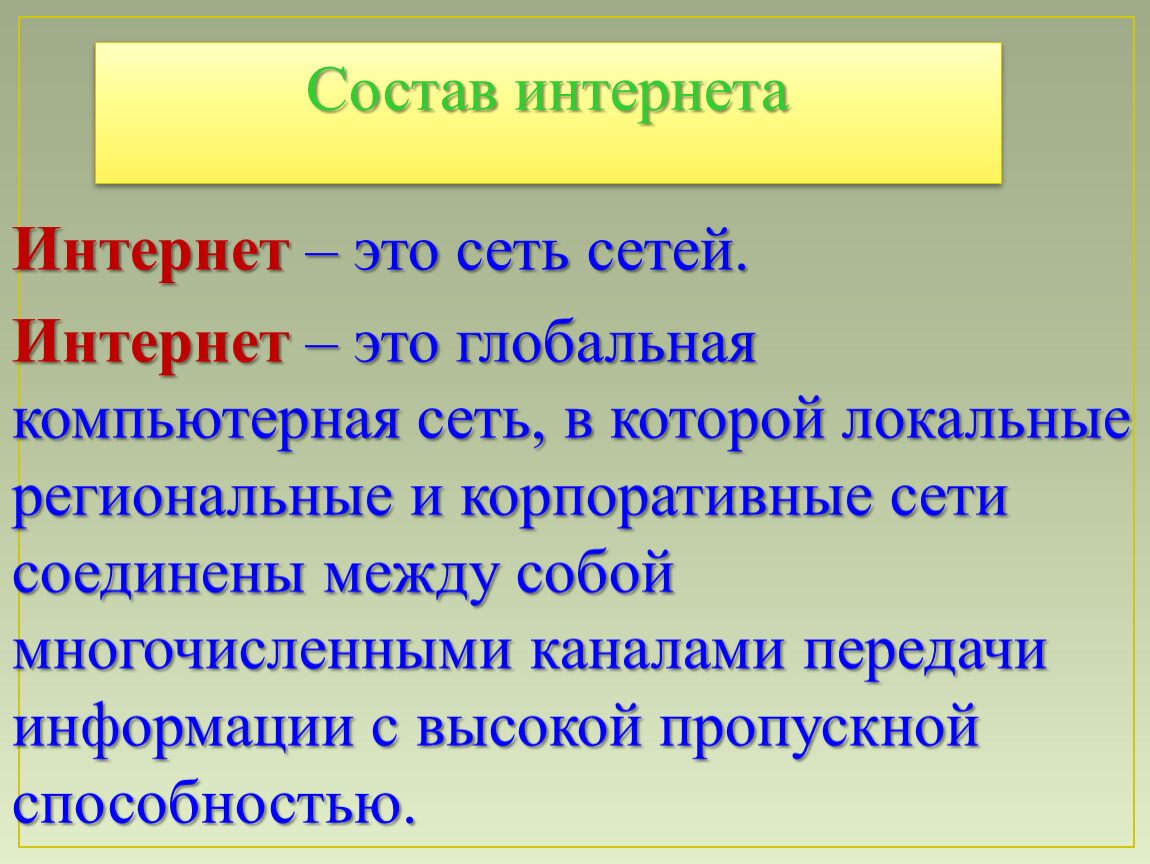 Состав интернета

Интернет – это сеть сетей.

Интернет – это глобальная компьютерная сеть, в которой локальные региональные и корпоративные сети соединены между собой многочисленными каналами передачи информации с высокой пропускной способностью.